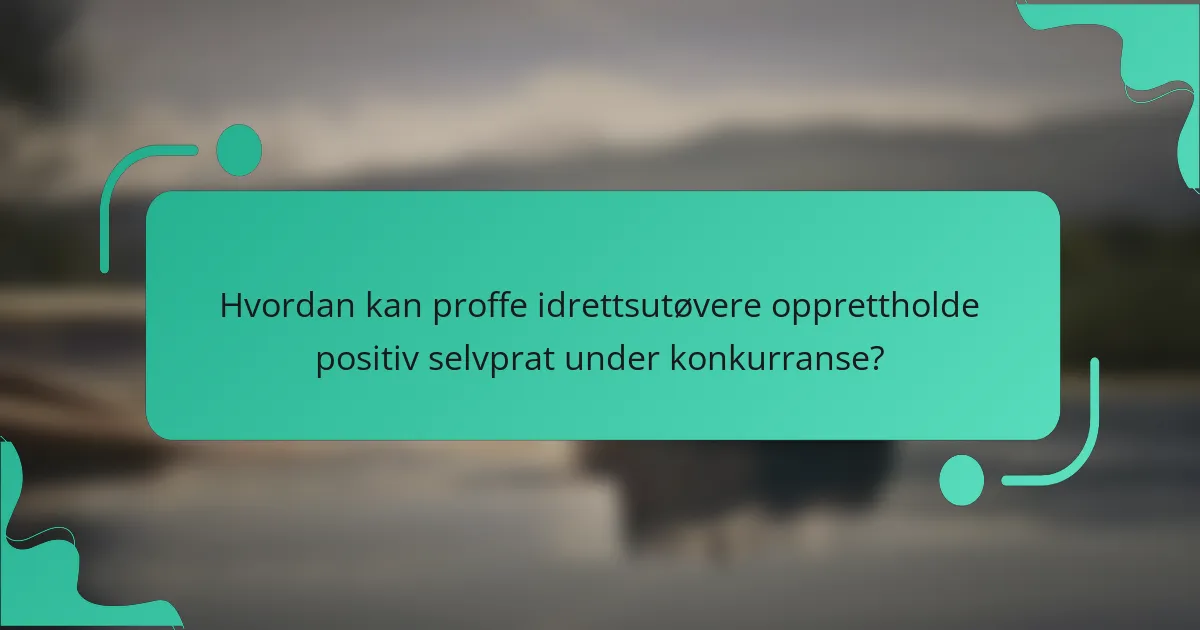 Hvordan kan proffe idrettsutøvere opprettholde positiv selvprat under konkurranse?